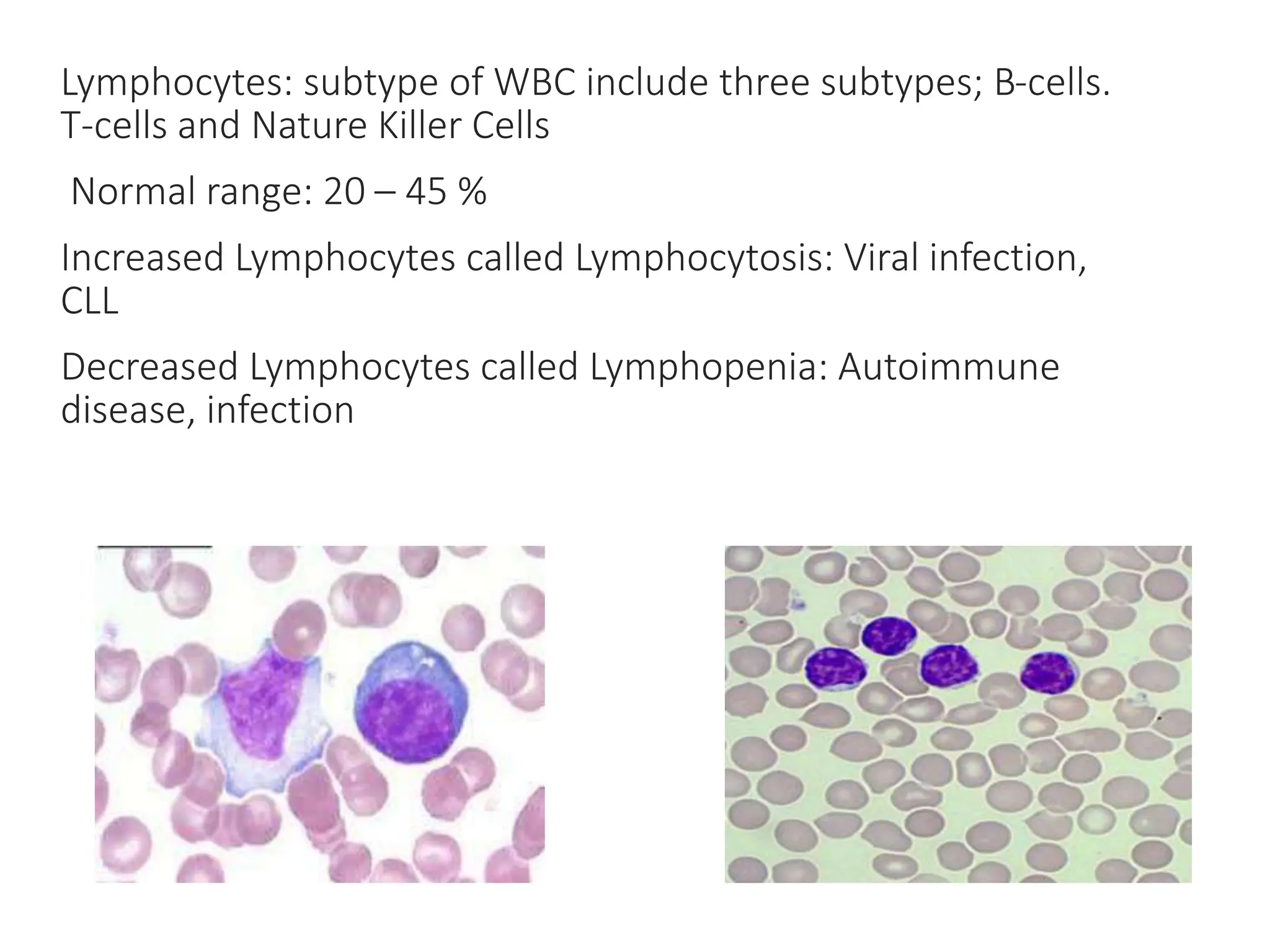 Lymphocytes: subtype of WBC include three subtypes; B-cells. T-cells and Nature Killer Cells

Normal range: 20 – 45 %

Increased Lymphocytes called Lymphocytosis: Viral infection, CLL

Decreased Lymphocytes called Lymphopenia: Autoimmune disease, infection